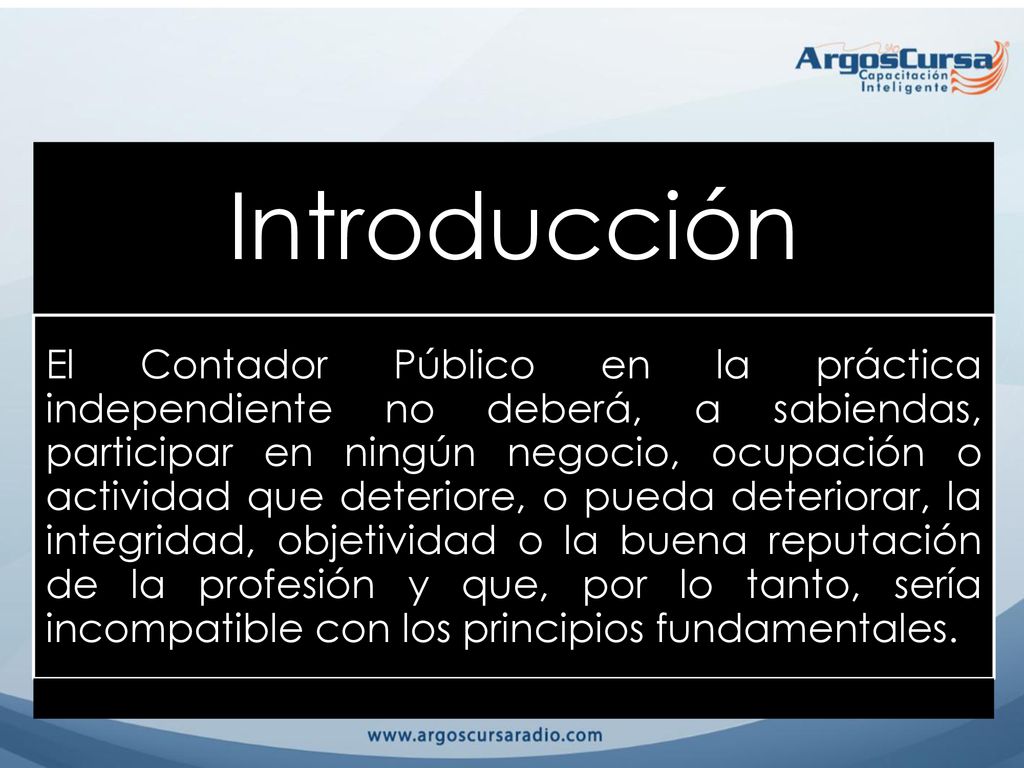 ArgosCursa
Capacitación Inteligente

Introducción

El Contador Público en la práctica independiente no deberá, a sabiendas, participar en ningún negocio, ocupación o actividad que deteriore, o pueda deteriorar, la integridad, objetividad o la buena reputación de la profesión y que, por lo tanto, sería incompatible con los principios fundamentales.

www.argoscursaradio.com